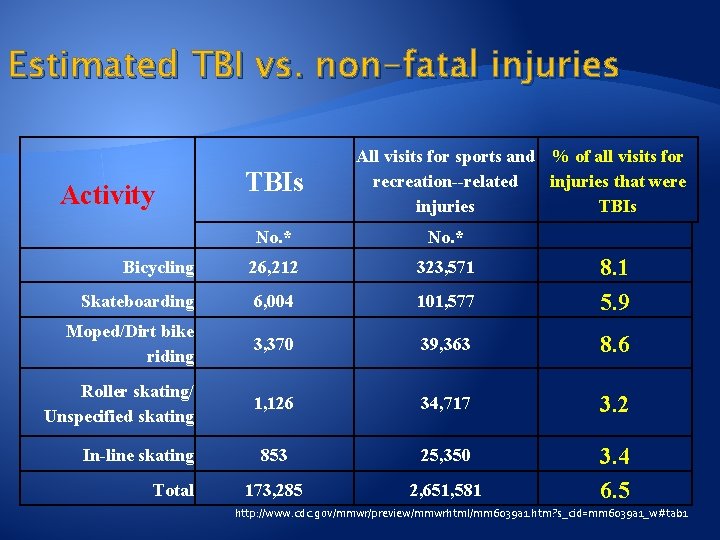 Estimated TBI vs. non-fatal injuries

| Activity | TBIs | All visits for sports and recreation--related injuries | % of all visits for injuries that were TBIs |
|---|---|---|---|
| | No.* | No.* | |
| Bicycling | 26,212 | 323,571 | 8.1 |
| Skateboarding | 6,004 | 101,577 | 5.9 |
| Moped/Dirt bike riding | 3,370 | 39,363 | 8.6 |
| Roller skating/ Unspecified skating | 1,126 | 34,717 | 3.2 |
| In-line skating | 853 | 25,350 | 3.4 |
| Total | 173,285 | 2,651,581 | 6.5 |

http://www.cdc.gov/mmwr/preview/mmwrhtml/mm6039a1.htm?s_cid=mm6039a1_w#tab1